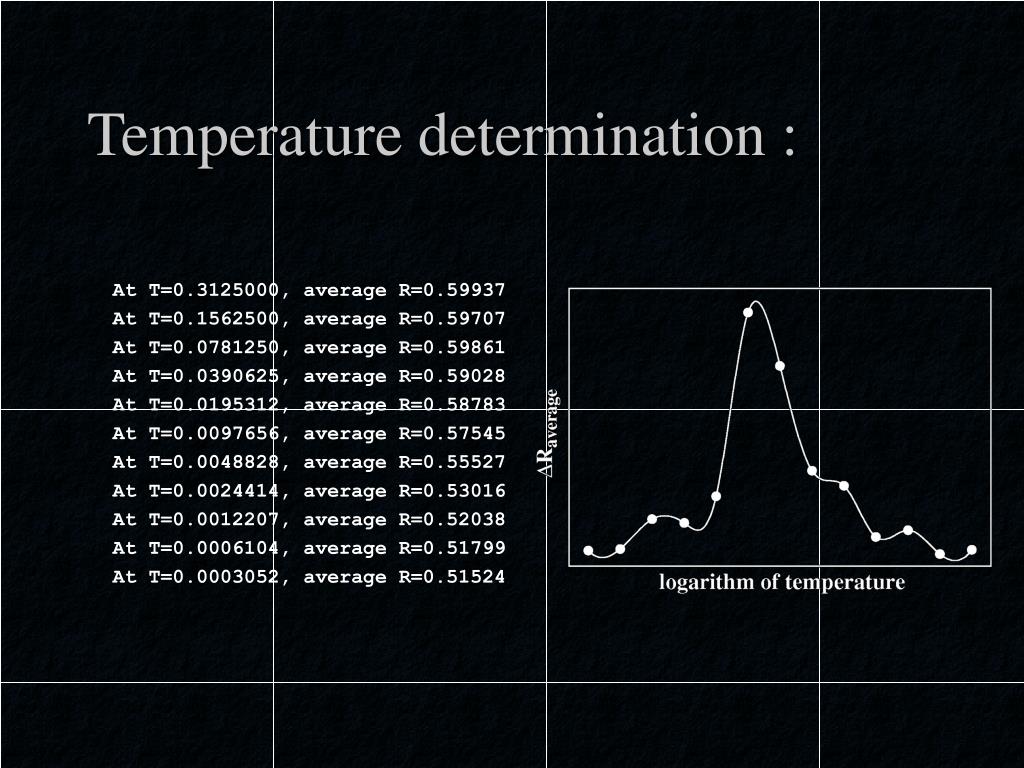 Temperature determination :

At T=0.3125000, average R=0.59937
At T=0.1562500, average R=0.59707
At T=0.0781250, average R=0.59861
At T=0.0390625, average R=0.59028
At T=0.0195312, average R=0.58783
At T=0.0097656, average R=0.57545
At T=0.0048828, average R=0.55527
At T=0.0024414, average R=0.53016
At T=0.0012207, average R=0.52038
At T=0.0006104, average R=0.51799
At T=0.0003052, average R=0.51524

$\Delta R_{average}$

logarithm of temperature